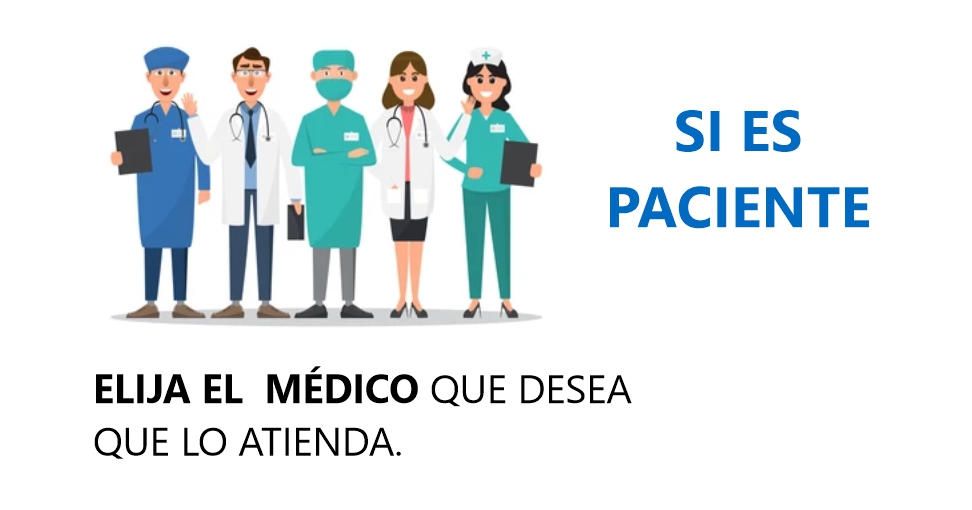 SI ES PACIENTE

ELIJA EL MÉDICO QUE DESEA QUE LO ATIENDA.